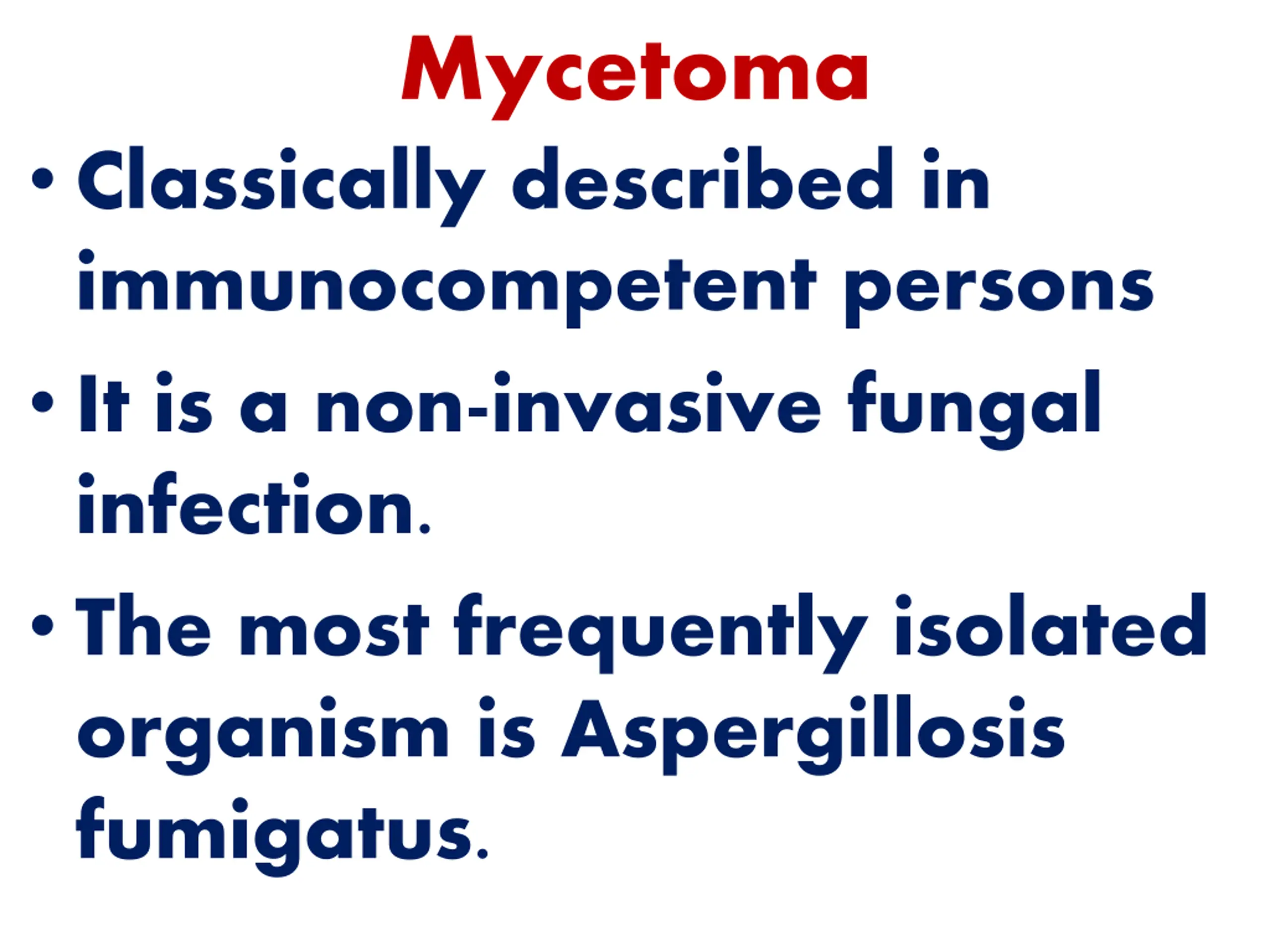 Mycetoma

• Classically described in immunocompetent persons

• It is a non-invasive fungal infection.

• The most frequently isolated organism is Aspergillosis fumigatus.